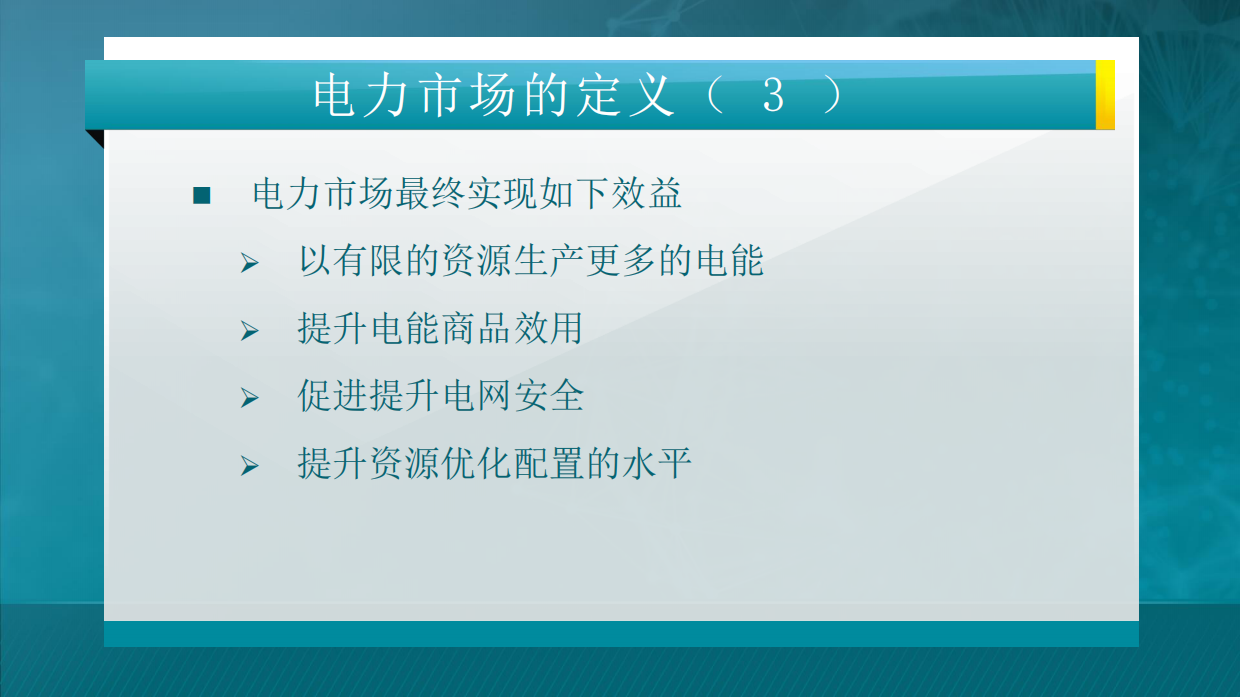 电力市场的定义（ 3 ）

■ 电力市场最终实现如下效益

➢ 以有限的资源生产更多的电能

➢ 提升电能商品效用

➢ 促进提升电网安全

➢ 提升资源优化配置的水平